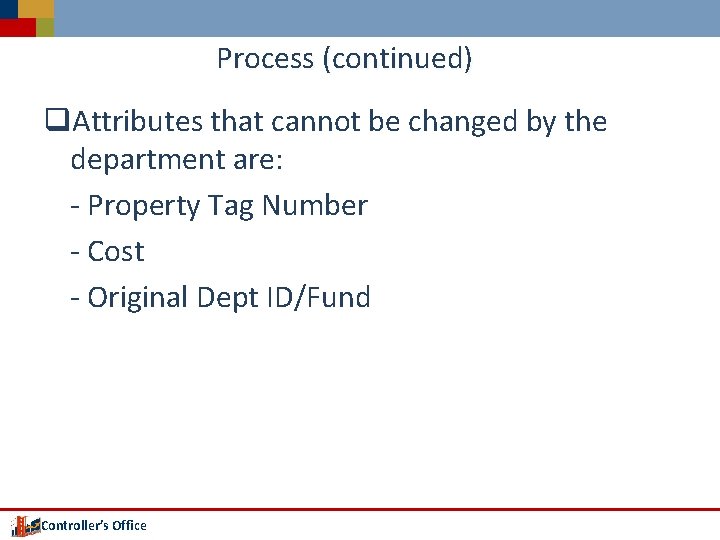 Process (continued)

❑Attributes that cannot be changed by the department are:

- Property Tag Number

- Cost

- Original Dept ID/Fund

Controller's Office